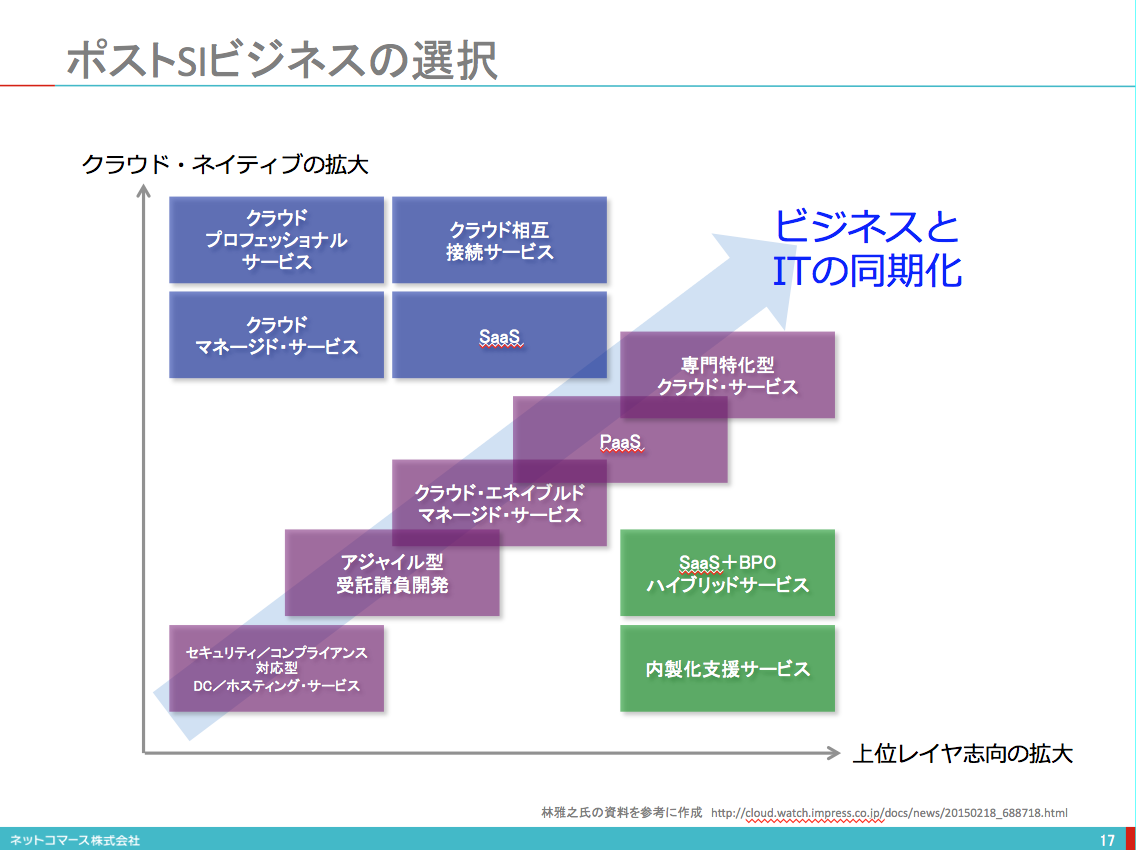 ポストSIビジネスの選択

クラウド・ネイティブの拡大

クラウド
プロフェッショナル
サービス

クラウド相互
接続サービス

ビジネスと
ITの同期化

クラウド
マネージド・サービス

SaaS

専門特化型
クラウド・サービス

PaaS

クラウド・エネイブルド
マネージド・サービス

アジャイル型
受託請負開発

SaaS＋BPO
ハイブリッドサービス

セキュリティ／コンプライアンス
対応型
DC／ホスティング・サービス

内製化支援サービス

上位レイヤ志向の拡大

林雅之氏の資料を参考に作成 http://cloud.watch.impress.co.jp/docs/news/20150218_688718.html

ネットコマース株式会社

17